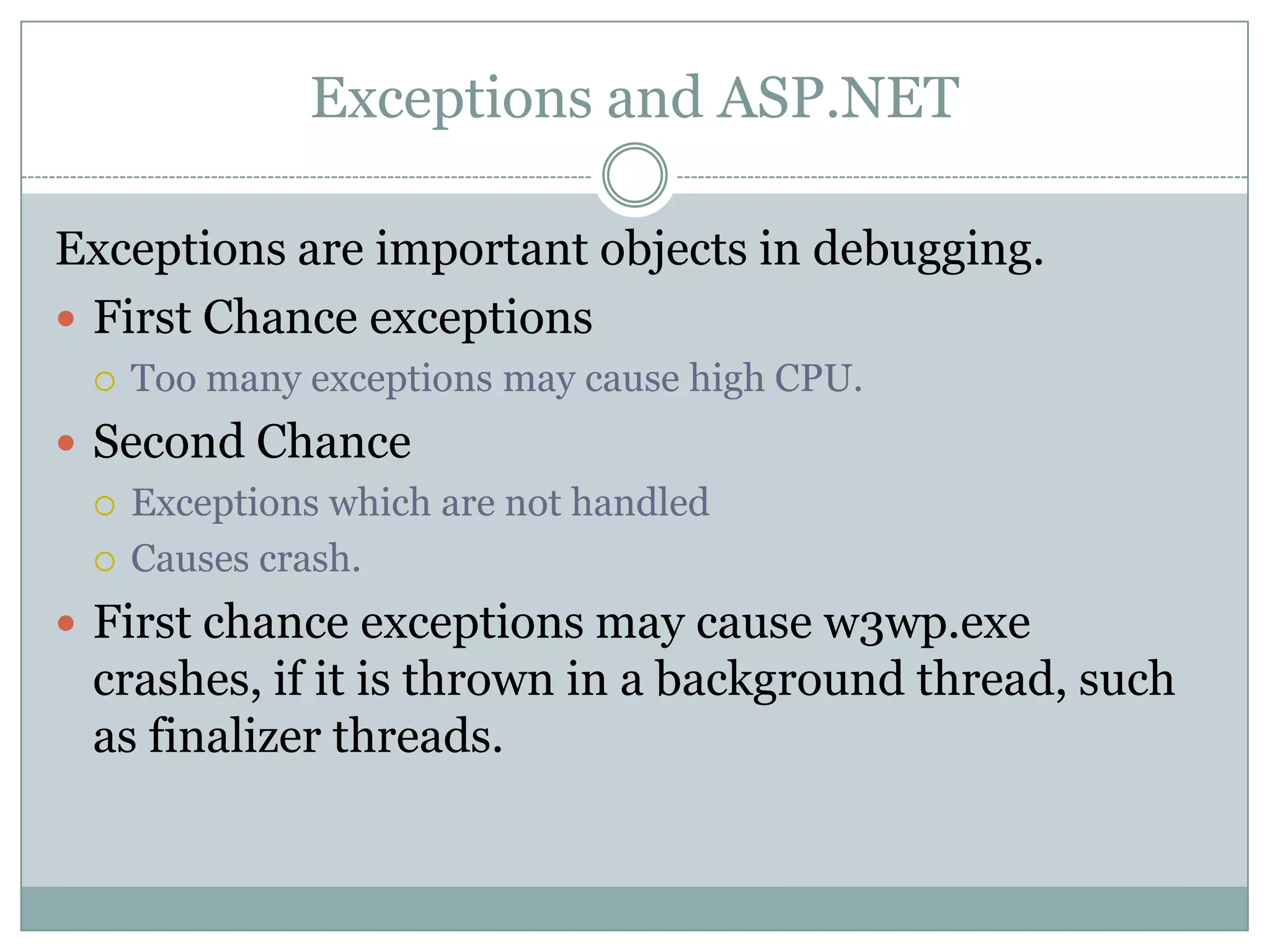 Exceptions and ASP.NET

Exceptions are important objects in debugging.

- First Chance exceptions
  - Too many exceptions may cause high CPU.
- Second Chance
  - Exceptions which are not handled
  - Causes crash.
- First chance exceptions may cause w3wp.exe crashes, if it is thrown in a background thread, such as finalizer threads.